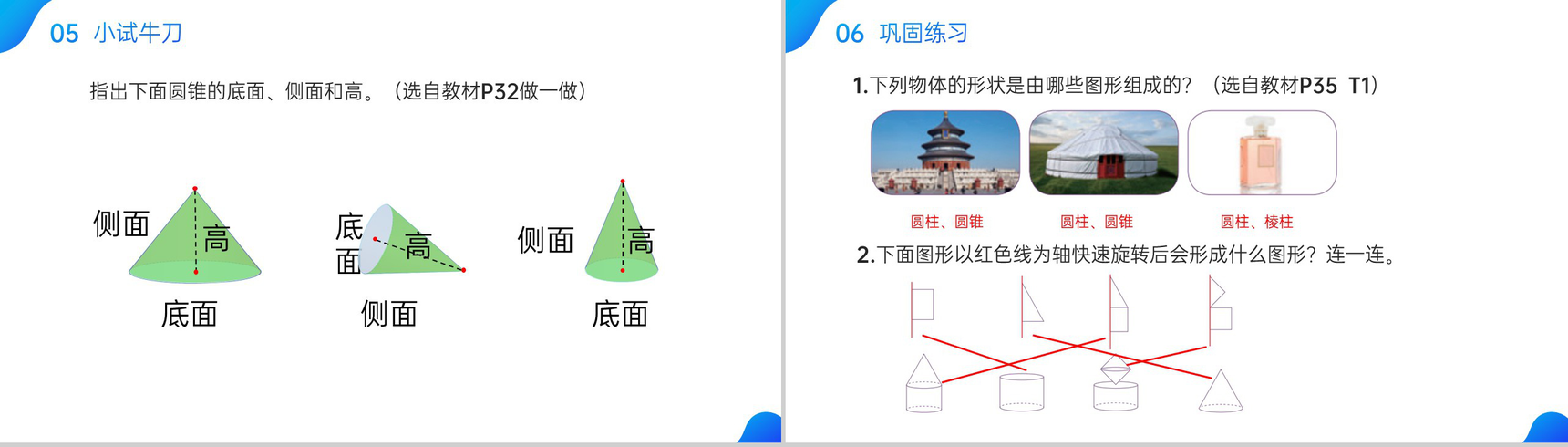 05 小试牛刀

指出下面圆锥的底面、侧面和高。（选自教材P32做一做）

侧面 高 底面

底面 高 侧面

侧面 高 底面

06 巩固练习

1.下列物体的形状是由哪些图形组成的？（选自教材P35 T1）

圆柱、圆锥　圆柱、圆锥　圆柱、棱柱

2.下面图形以红色线为轴快速旋转后会形成什么图形？连一连。